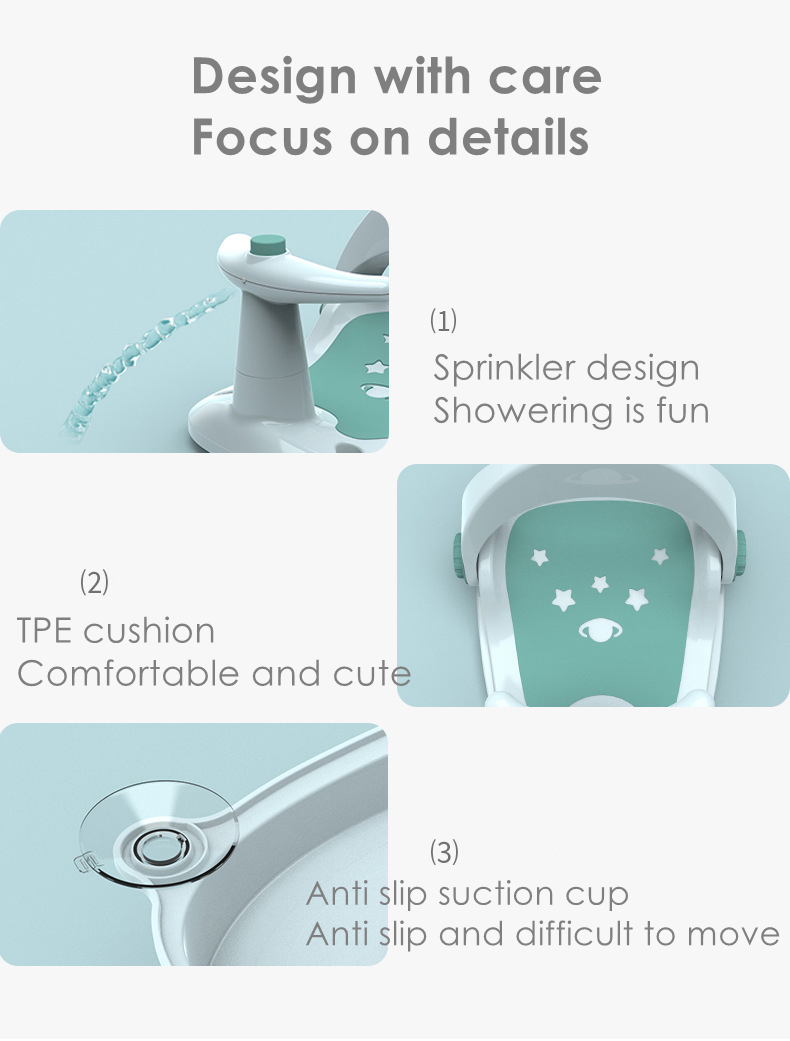 Design with care
Focus on details

(1)
Sprinkler design
Showering is fun

(2)
TPE cushion
Comfortable and cute

(3)
Anti slip suction cup
Anti slip and difficult to move